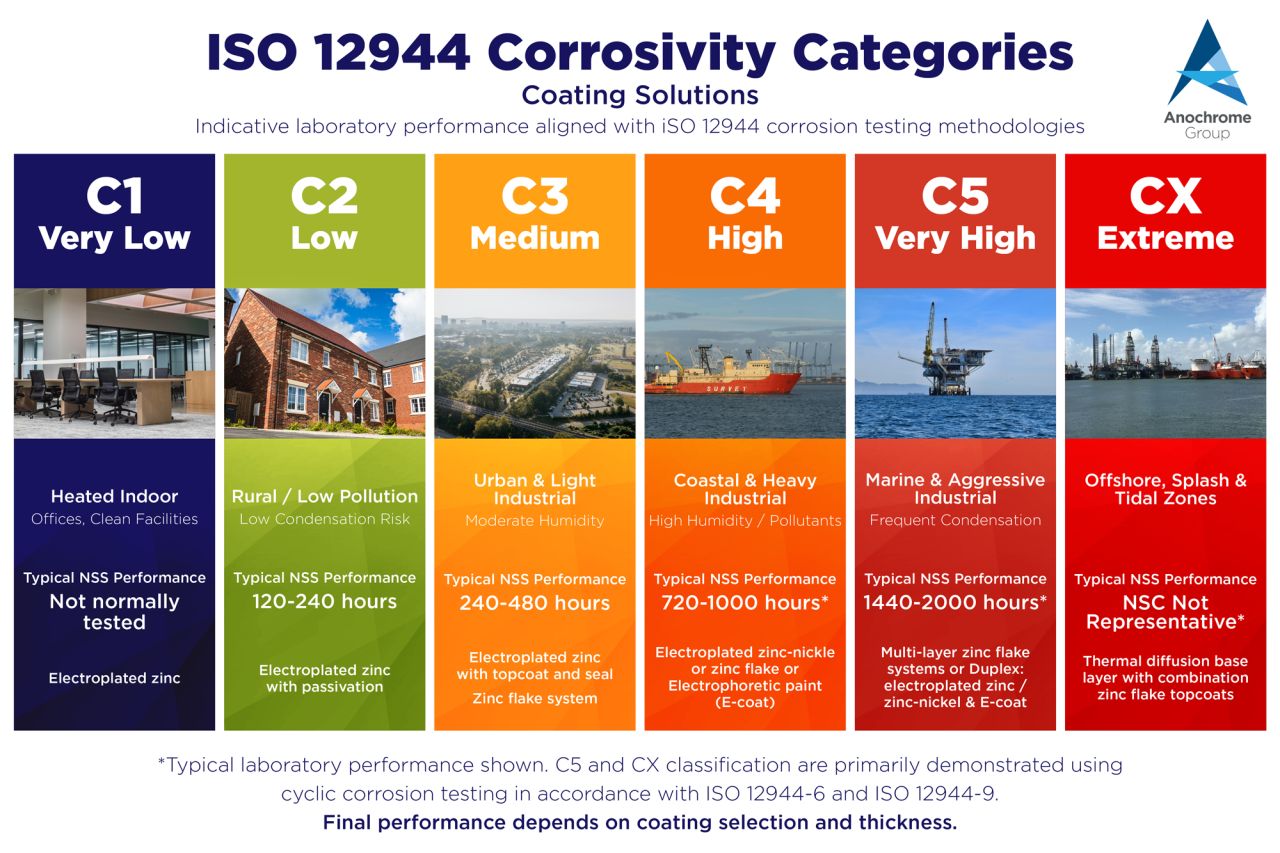 ISO 12944 Corrosivity Categories
Coating Solutions
Indicative laboratory performance aligned with iSO 12944 corrosion testing methodologies

Anochrome Group

C1
Very Low

Heated Indoor
Offices, Clean Facilities

Typical NSS Performance
Not normally tested

Electroplated zinc

C2
Low

Rural / Low Pollution
Low Condensation Risk

Typical NSS Performance
120-240 hours

Electroplated zinc with passivation

C3
Medium

Urban & Light Industrial
Moderate Humidity

Typical NSS Performance
240-480 hours

Electroplated zinc with topcoat and seal

Zinc flake system

C4
High

SURVEY

Coastal & Heavy Industrial
High Humidity / Pollutants

Typical NSS Performance
720-1000 hours*

Electroplated zinc-nickle or zinc flake or Electrophoretic paint (E-coat)

C5
Very High

Marine & Aggressive Industrial
Frequent Condensation

Typical NSS Performance
1440-2000 hours*

Multi-layer zinc flake systems or Duplex: electroplated zinc / zinc-nickel & E-coat

CX
Extreme

Offshore, Splash & Tidal Zones

Typical NSS Performance
NSC Not Representative*

Thermal diffusion base layer with combination zinc flake topcoats

*Typical laboratory performance shown. C5 and CX classification are primarily demonstrated using cyclic corrosion testing in accordance with ISO 12944-6 and ISO 12944-9.
Final performance depends on coating selection and thickness.